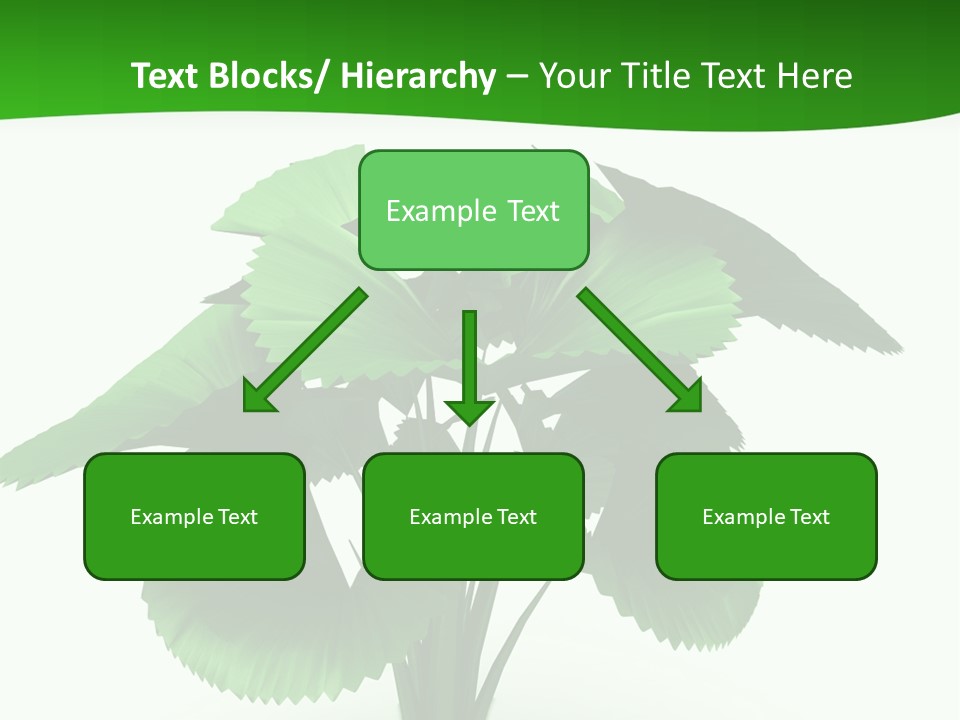 Text Blocks/ Hierarchy – Your Title Text Here

Example Text

Example Text

Example Text

Example Text